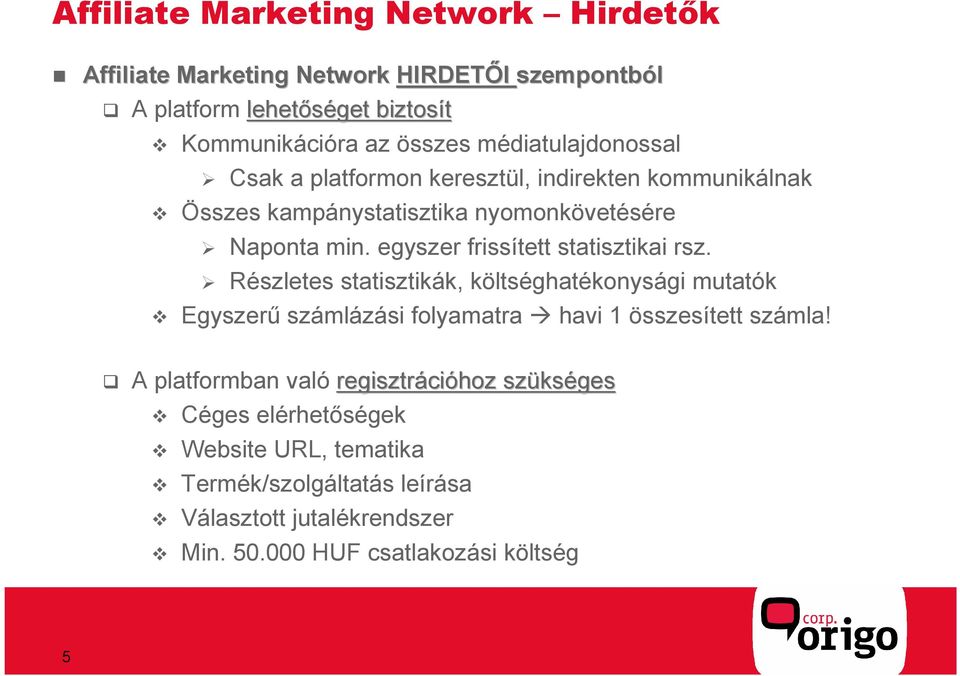 Affiliate Marketing Network – Hirdetők

Affiliate Marketing Network HIRDETŐI szempontból

A platform lehetőséget biztosít

Kommunikációra az összes médiatulajdonossal

Csak a platformon keresztül, indirekten kommunikálnak

Összes kampánystatisztika nyomonkövetésére

Naponta min. egyszer frissített statisztikai rsz.

Részletes statisztikák, költséghatékonysági mutatók

Egyszerű számlázási folyamatra → havi 1 összesített számla!

A platformban való regisztrációhoz szükséges

Céges elérhetőségek

Website URL, tematika

Termék/szolgáltatás leírása

Választott jutalékrendszer

Min. 50.000 HUF csatlakozási költség

5

corp. origo